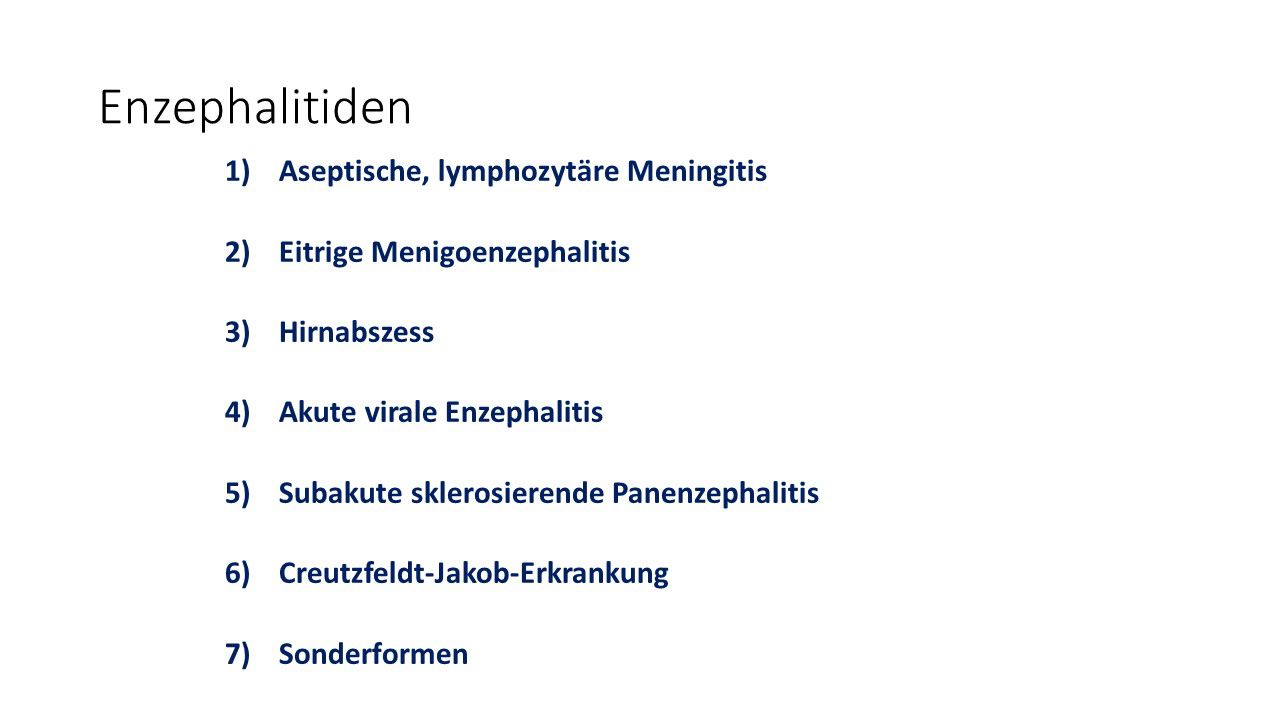 Enzephalitiden

1) Aseptische, lymphozytäre Meningitis

2) Eitrige Menigoenzephalitis

3) Hirnabszess

4) Akute virale Enzephalitis

5) Subakute sklerosierende Panenzephalitis

6) Creutzfeldt-Jakob-Erkrankung

7) Sonderformen